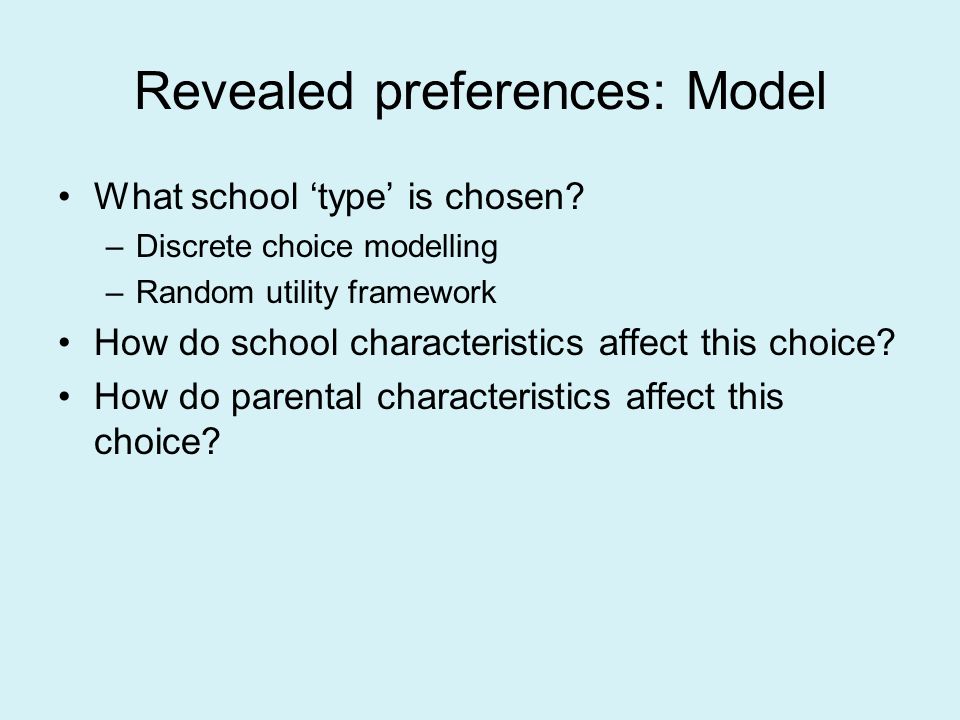 Revealed preferences: Model

• What school ‘type’ is chosen?
– Discrete choice modelling
– Random utility framework
• How do school characteristics affect this choice?
• How do parental characteristics affect this choice?